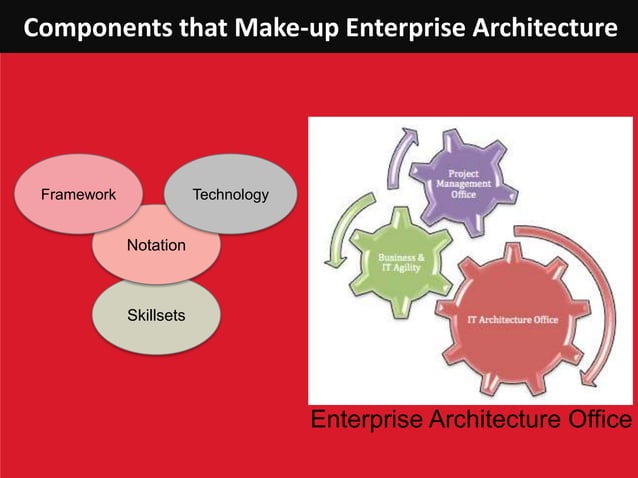 Components that Make-up Enterprise Architecture

Framework

Technology

Notation

Skillsets

Project Management Office

Business & IT Agility

IT Architecture Office

Enterprise Architecture Office